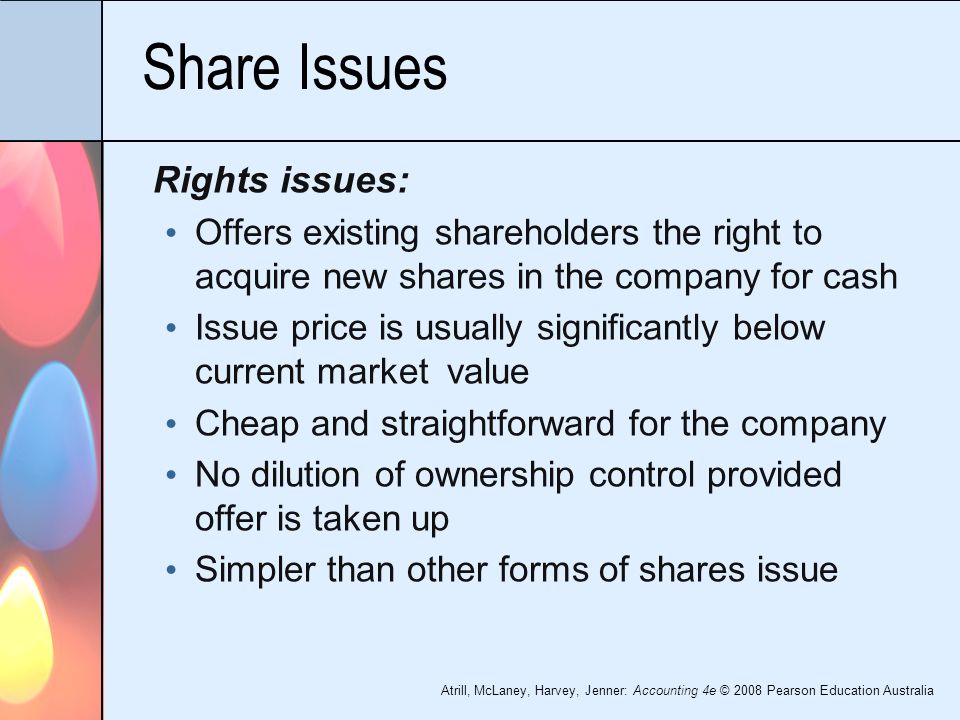 Share Issues

Rights issues:

• Offers existing shareholders the right to acquire new shares in the company for cash
• Issue price is usually significantly below current market value
• Cheap and straightforward for the company
• No dilution of ownership control provided offer is taken up
• Simpler than other forms of shares issue

Atrill, McLaney, Harvey, Jenner: Accounting 4e © 2008 Pearson Education Australia